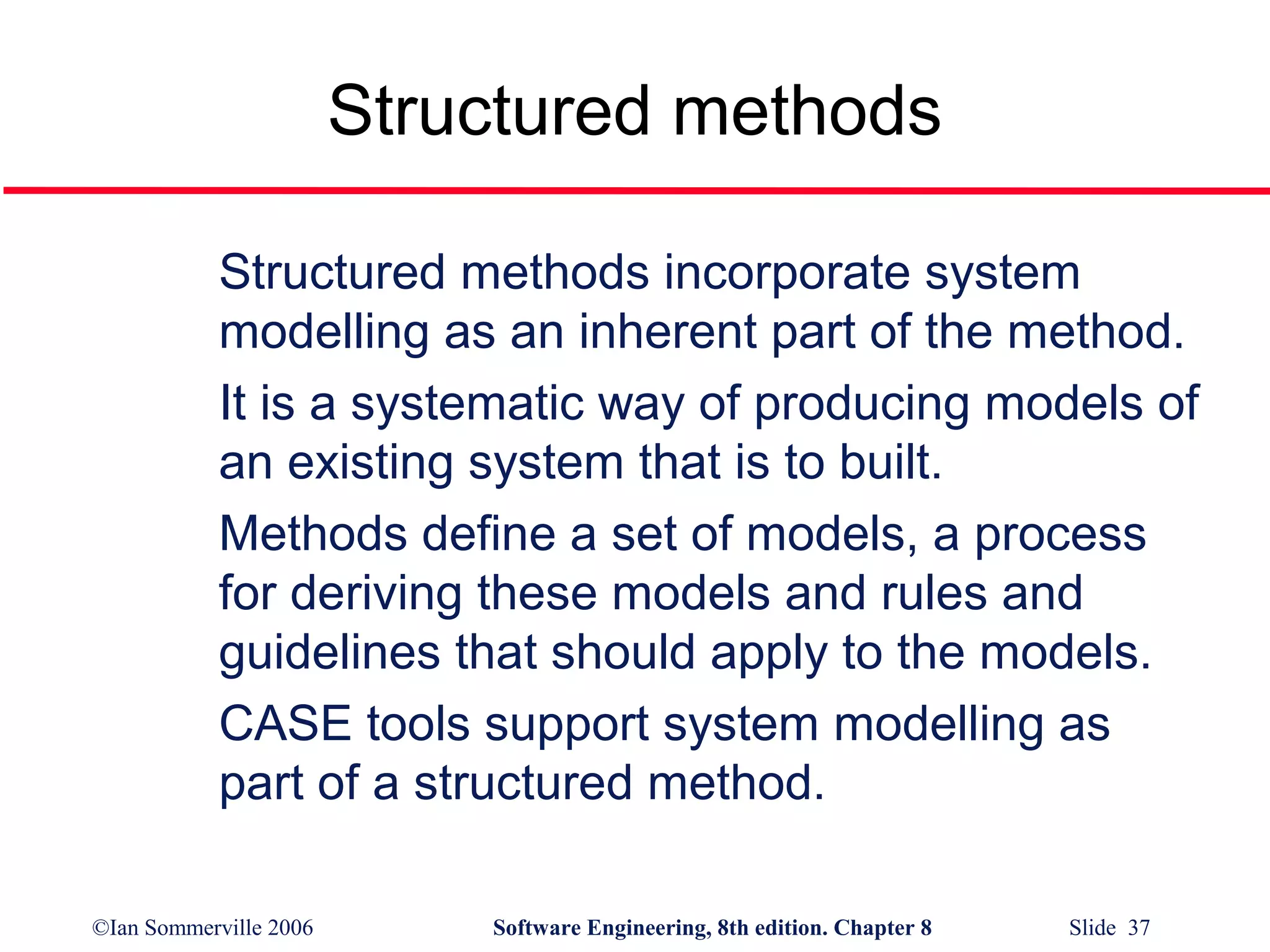 Structured methods

Structured methods incorporate system modelling as an inherent part of the method.

It is a systematic way of producing models of an existing system that is to built.

Methods define a set of models, a process for deriving these models and rules and guidelines that should apply to the models.

CASE tools support system modelling as part of a structured method.

©Ian Sommerville 2006 Software Engineering, 8th edition. Chapter 8 Slide 37